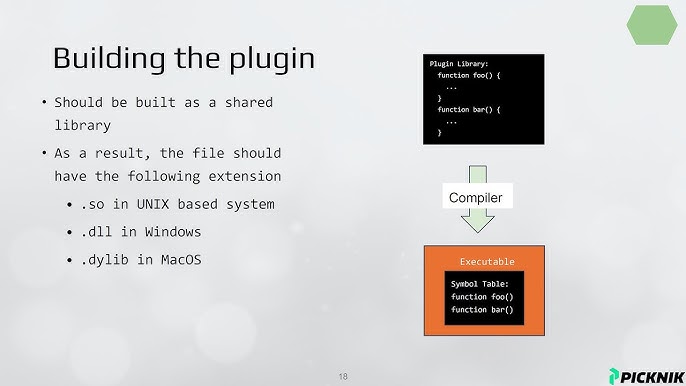 Building the plugin

• Should be built as a shared library

• As a result, the file should have the following extension

• .so in UNIX based system

• .dll in Windows

• .dylib in MacOS

Plugin Library:
function foo() {
...
}
function bar() {
...
}

Compiler

Executable

Symbol Table:
function foo()
function bar()

18

PICKNIK